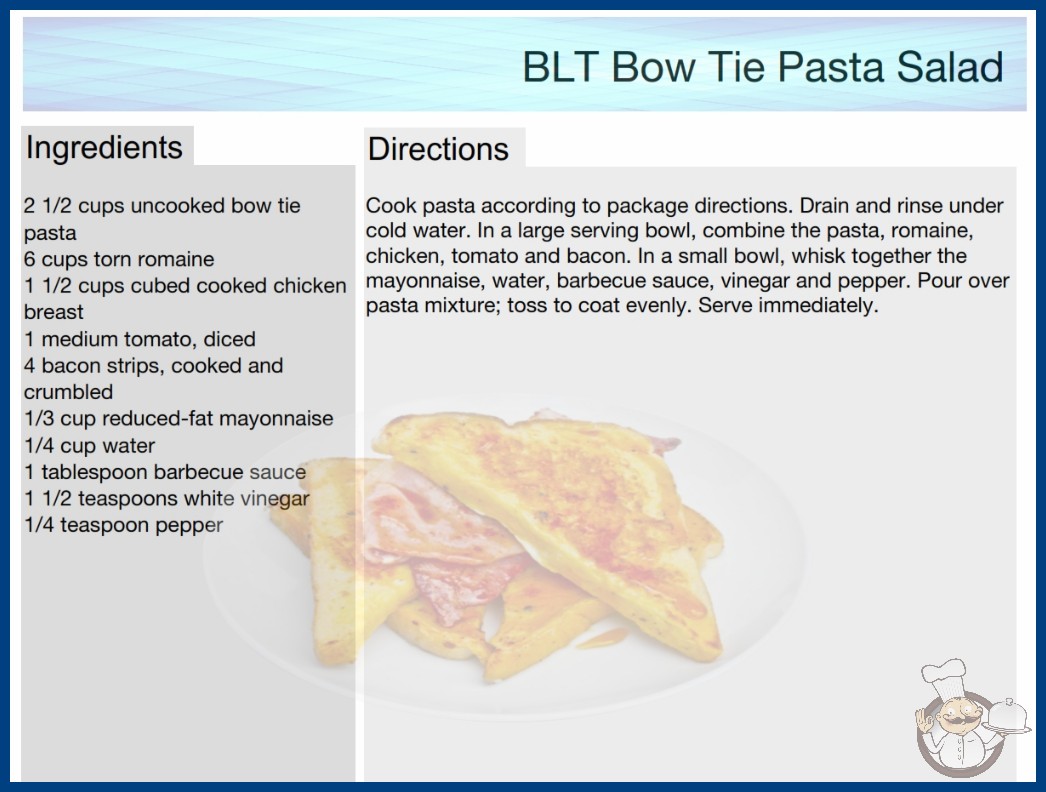 BLT Bow Tie Pasta Salad

Ingredients

2 1/2 cups uncooked bow tie pasta
6 cups torn romaine
1 1/2 cups cubed cooked chicken breast
1 medium tomato, diced
4 bacon strips, cooked and crumbled
1/3 cup reduced-fat mayonnaise
1/4 cup water
1 tablespoon barbecue sauce
1 1/2 teaspoons white vinegar
1/4 teaspoon pepper

Directions

Cook pasta according to package directions. Drain and rinse under cold water. In a large serving bowl, combine the pasta, romaine, chicken, tomato and bacon. In a small bowl, whisk together the mayonnaise, water, barbecue sauce, vinegar and pepper. Pour over pasta mixture; toss to coat evenly. Serve immediately.